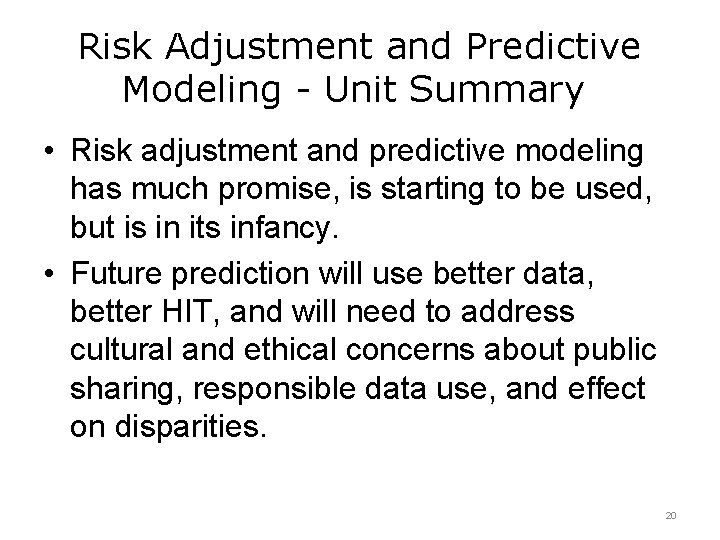 Risk Adjustment and Predictive Modeling - Unit Summary

• Risk adjustment and predictive modeling has much promise, is starting to be used, but is in its infancy.

• Future prediction will use better data, better HIT, and will need to address cultural and ethical concerns about public sharing, responsible data use, and effect on disparities.

20